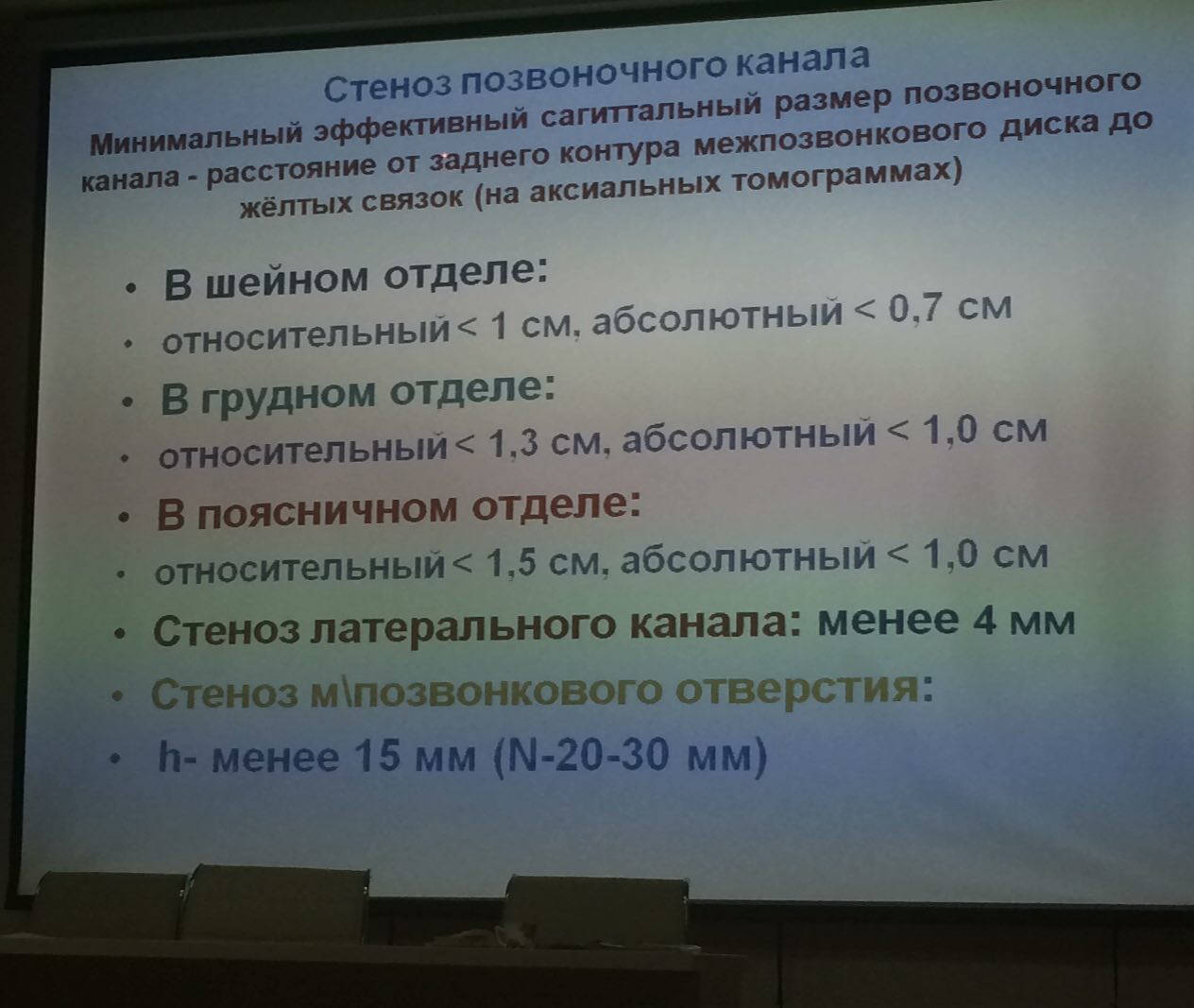 Стеноз позвоночного канала

Минимальный эффективный сагиттальный размер позвоночного канала - расстояние от заднего контура межпозвонкового диска до жёлтых связок (на аксиальных томограммах)

• В шейном отделе:
• относительный < 1 см, абсолютный < 0,7 см
• В грудном отделе:
• относительный < 1,3 см, абсолютный < 1,0 см
• В поясничном отделе:
• относительный < 1,5 см, абсолютный < 1,0 см
• Стеноз латерального канала: менее 4 мм
• Стеноз м\позвонкового отверстия:
• h- менее 15 мм (N-20-30 мм)